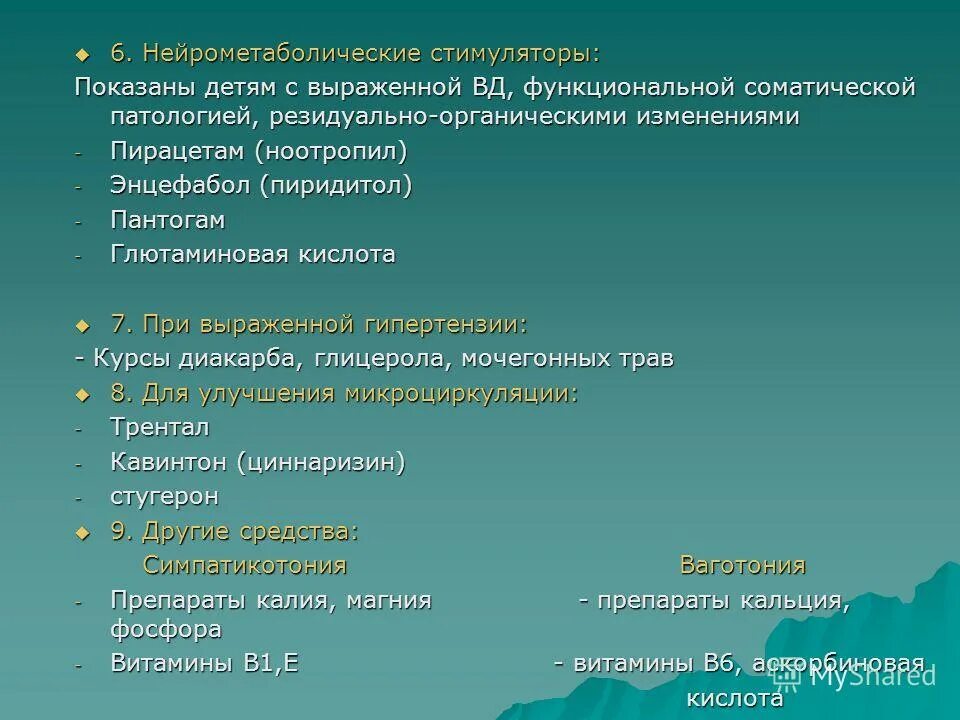 6. Нейрометаболические стимуляторы:

Показаны детям с выраженной ВД, функциональной соматической патологией, резидуально-органическими изменениями

- Пирацетам (ноотропил)
- Энцефабол (пиридитол)
- Пантогам
- Глютаминовая кислота

7. При выраженной гипертензии:

- Курсы диакарба, глицерола, мочегонных трав

8. Для улучшения микроциркуляции:

- Трентал
- Кавинтон (циннаризин)
- стугерон

9. Другие средства:

Симпатикотония Ваготония

- Препараты калия, магния - препараты кальция, фосфора
- Витамины В1,Е - витамины В6, аскорбиновая кислота

MyShared